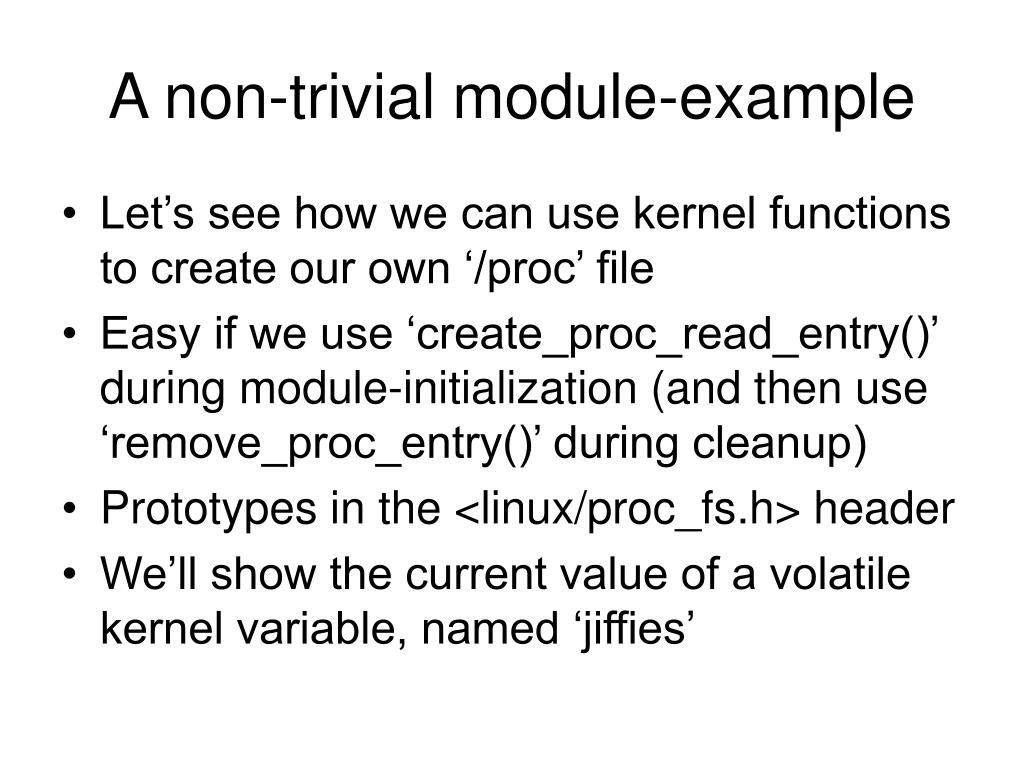 A non-trivial module-example

• Let’s see how we can use kernel functions to create our own ‘/proc’ file
• Easy if we use ‘create_proc_read_entry()’ during module-initialization (and then use ‘remove_proc_entry()’ during cleanup)
• Prototypes in the <linux/proc_fs.h> header
• We’ll show the current value of a volatile kernel variable, named ‘jiffies’